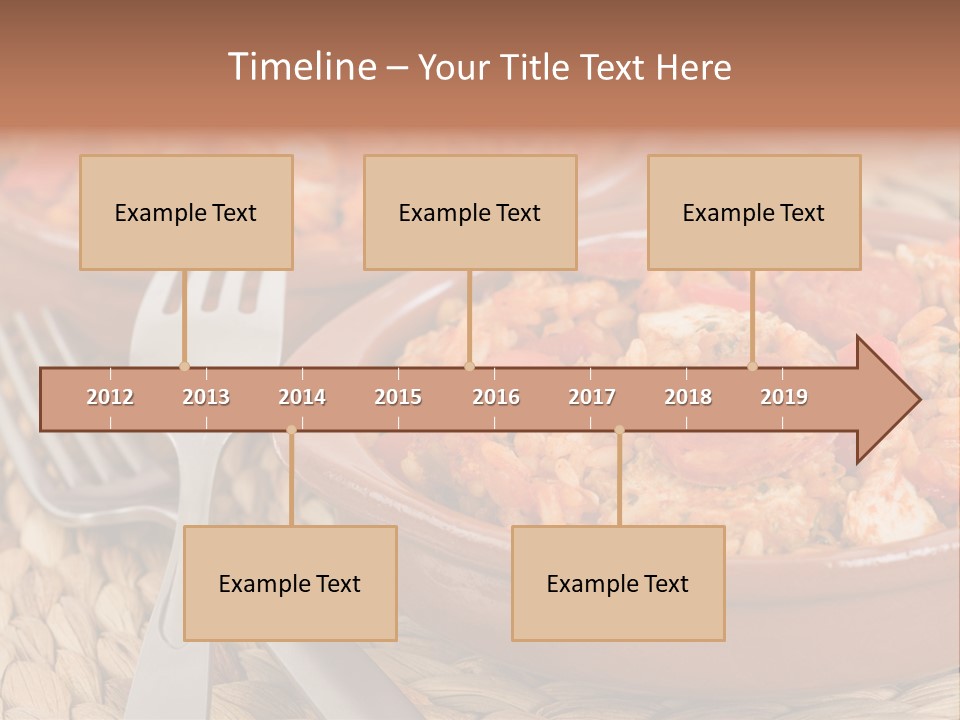 Timeline – Your Title Text Here

Example Text

Example Text

Example Text

2012 2013 2014 2015 2016 2017 2018 2019

Example Text

Example Text